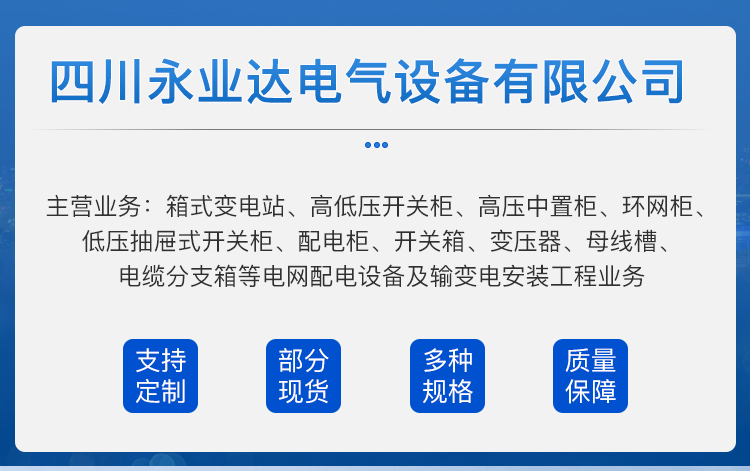 四川永业达电气设备有限公司

主营业务：箱式变电站、高低压开关柜、高压中置柜、环网柜、低压抽屉式开关柜、配电柜、开关箱、变压器、母线槽、电缆分支箱等电网配电设备及输变电安装工程业务

支持定制

部分现货

多种规格

质量保障